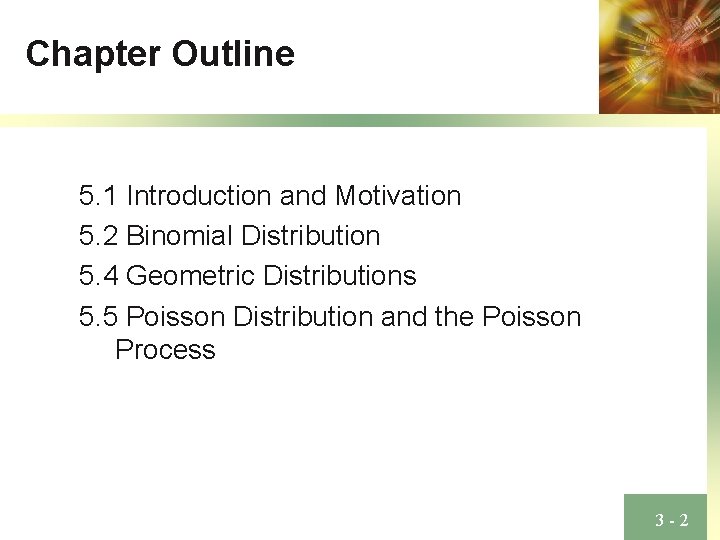 Chapter Outline

5.1 Introduction and Motivation
5.2 Binomial Distribution
5.4 Geometric Distributions
5.5 Poisson Distribution and the Poisson Process

3 - 2